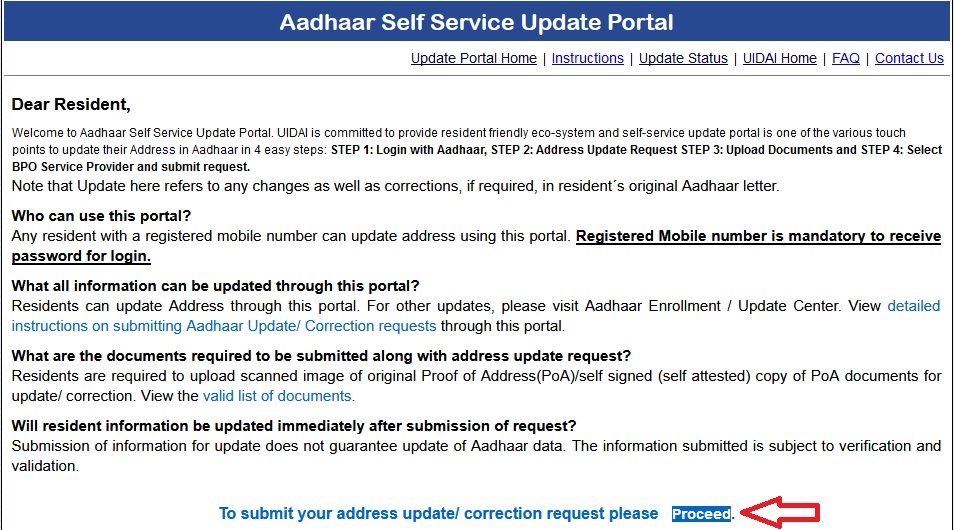 Aadhaar Self Service Update Portal

Update Portal Home | Instructions | Update Status | UIDAI Home | FAQ | Contact Us

Dear Resident,

Welcome to Aadhaar Self Service Update Portal. UIDAI is committed to provide resident friendly eco-system and self-service update portal is one of the various touch points to update their Address in Aadhaar in 4 easy steps: STEP 1: Login with Aadhaar, STEP 2: Address Update Request STEP 3: Upload Documents and STEP 4: Select BPO Service Provider and submit request.
Note that Update here refers to any changes as well as corrections, if required, in resident´s original Aadhaar letter.

Who can use this portal?
Any resident with a registered mobile number can update address using this portal. Registered Mobile number is mandatory to receive password for login.

What all information can be updated through this portal?
Residents can update Address through this portal. For other updates, please visit Aadhaar Enrollment / Update Center. View detailed instructions on submitting Aadhaar Update/ Correction requests through this portal.

What are the documents required to be submitted along with address update request?
Residents are required to upload scanned image of original Proof of Address(PoA)/self signed (self attested) copy of PoA documents for update/ correction. View the valid list of documents.

Will resident information be updated immediately after submission of request?
Submission of information for update does not guarantee update of Aadhaar data. The information submitted is subject to verification and validation.

To submit your address update/ correction request please Proceed.